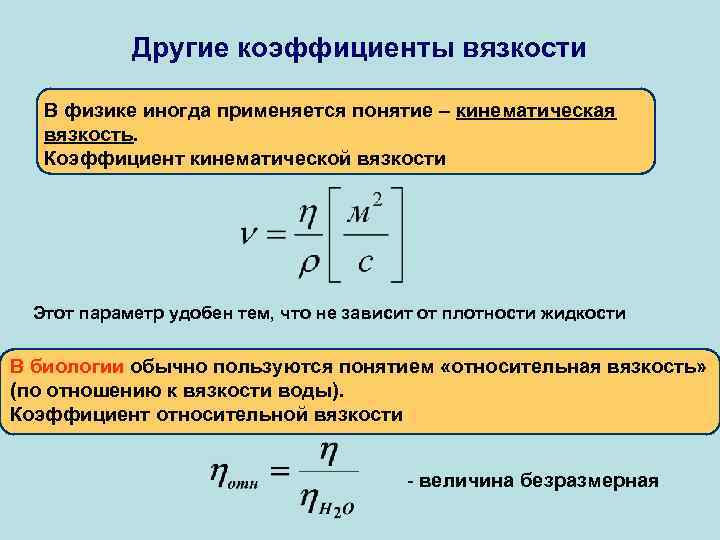 Другие коэффициенты вязкости

В физике иногда применяется понятие – кинематическая вязкость.
Коэффициент кинематической вязкости

$\nu = \frac{\eta}{\rho}\left[\frac{м^2}{с}\right]$

Этот параметр удобен тем, что не зависит от плотности жидкости

В биологии обычно пользуются понятием «относительная вязкость» (по отношению к вязкости воды).
Коэффициент относительной вязкости

$\eta_{отн} = \frac{\eta}{\eta_{H_2O}}$ - величина безразмерная